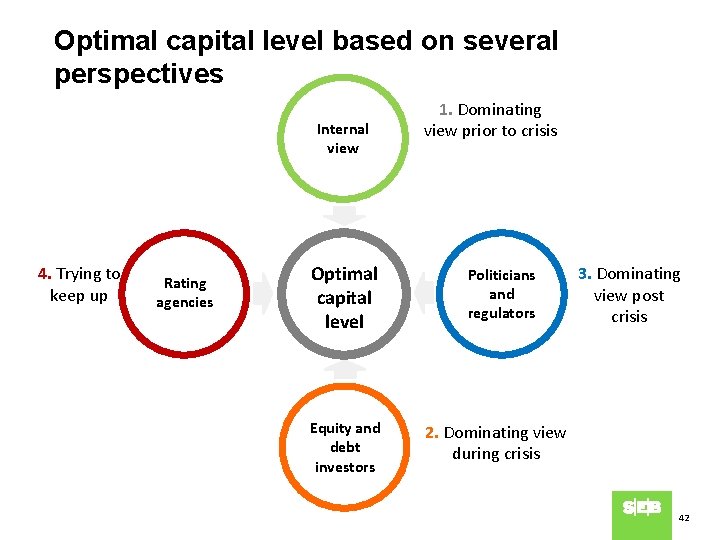 Optimal capital level based on several perspectives

Internal view

1. Dominating view prior to crisis

4. Trying to keep up

Rating agencies

Optimal capital level

Politicians and regulators

3. Dominating view post crisis

Equity and debt investors

2. Dominating view during crisis

SEB

42